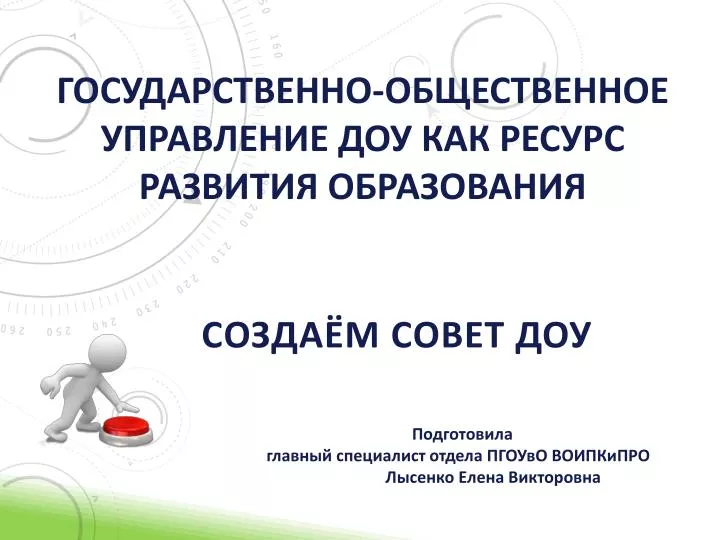 ГОСУДАРСТВЕННО-ОБЩЕСТВЕННОЕ УПРАВЛЕНИЕ ДОУ КАК РЕСУРС РАЗВИТИЯ ОБРАЗОВАНИЯ

СОЗДАЁМ СОВЕТ ДОУ

Подготовила
главный специалист отдела ПГОУвО ВОИПКиПРО
Лысенко Елена Викторовна